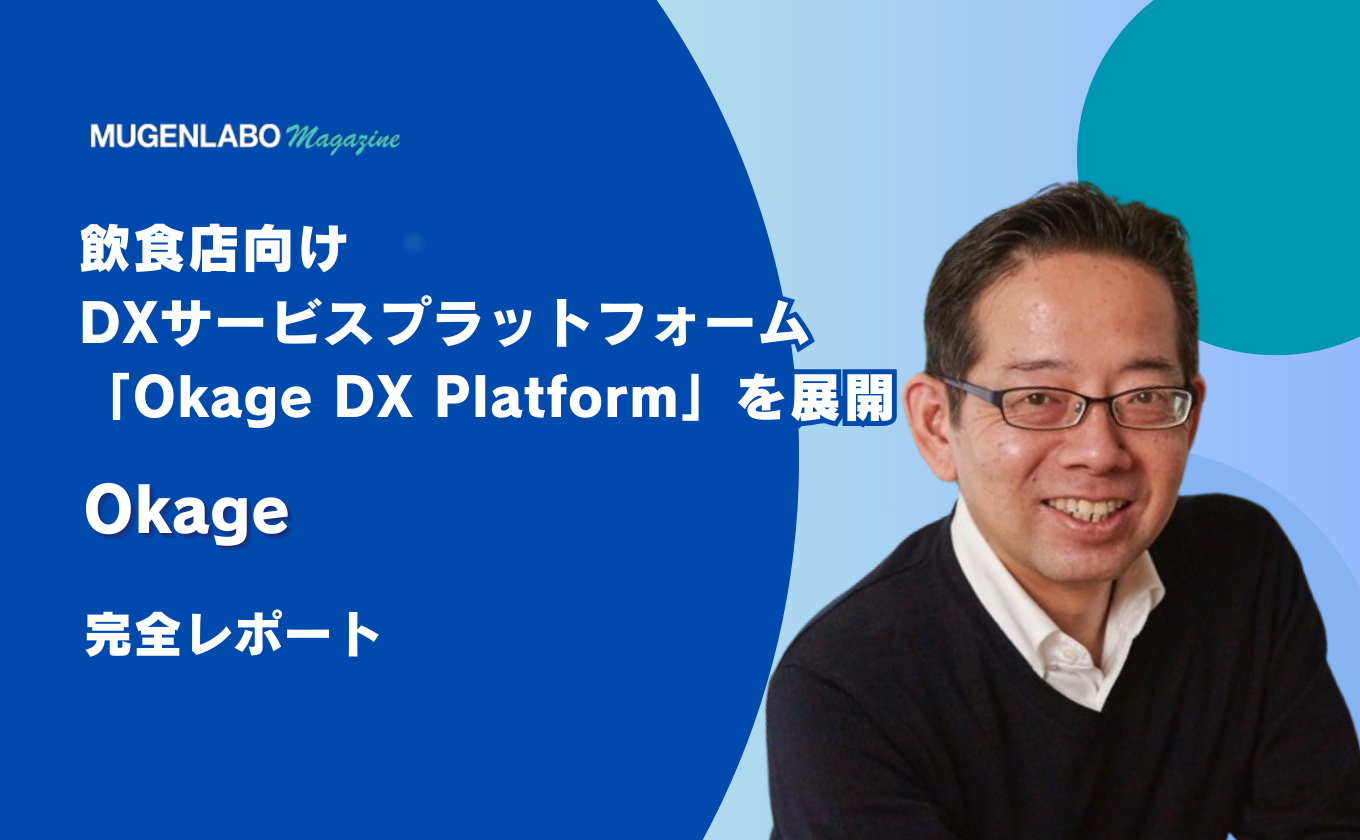 MUGENLABO Magazine

飲食店向け
DXサービスプラットフォーム
「Okage DX Platform」を展開

Okage

完全レポート